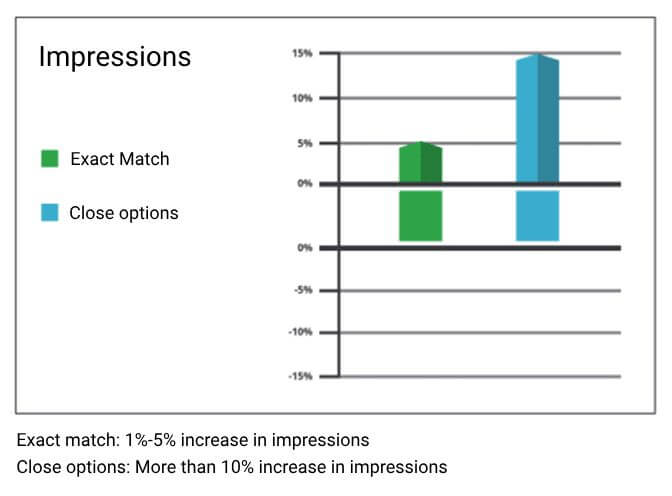 Impressions

Exact Match

Close options

15%
10%
5%
0%
0%
-5%
-10%
-15%

Exact match: 1%-5% increase in impressions
Close options: More than 10% increase in impressions